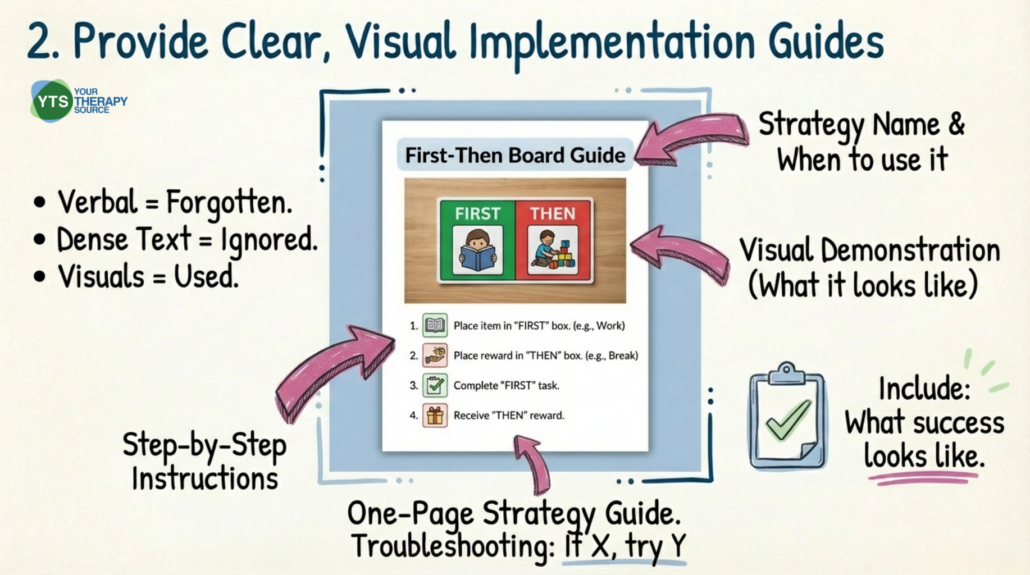 2. Provide Clear, Visual Implementation Guides

YTS YOUR THERAPY SOURCE

• Verbal = Forgotten.
• Dense Text = Ignored.
• Visuals = Used.

First-Then Board Guide

FIRST THEN

1. Place item in "FIRST" box. (e.g., Work)
2. Place reward in "THEN" box. (e.g., Break)
3. Complete "FIRST" task.
4. Receive "THEN" reward.

Strategy Name & When to use it

Visual Demonstration (What it looks like)

Include: What success looks like.

Step-by-Step Instructions

One-Page Strategy Guide. Troubleshooting: If X, try Y